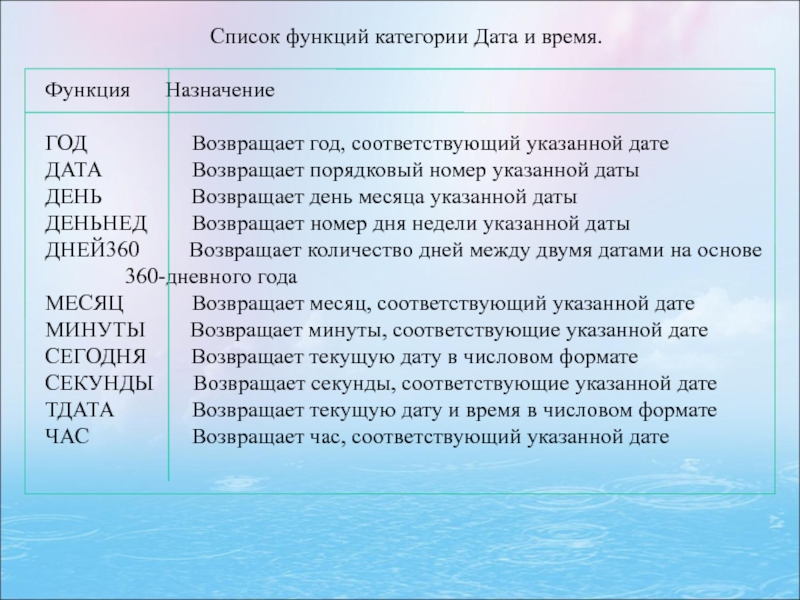 Список функций категории Дата и время.

| Функция | Назначение |
|---|---|
| ГОД | Возвращает год, соответствующий указанной дате |
| ДАТА | Возвращает порядковый номер указанной даты |
| ДЕНЬ | Возвращает день месяца указанной даты |
| ДЕНЬНЕД | Возвращает номер дня недели указанной даты |
| ДНЕЙ360 | Возвращает количество дней между двумя датами на основе 360-дневного года |
| МЕСЯЦ | Возвращает месяц, соответствующий указанной дате |
| МИНУТЫ | Возвращает минуты, соответствующие указанной дате |
| СЕГОДНЯ | Возвращает текущую дату в числовом формате |
| СЕКУНДЫ | Возвращает секунды, соответствующие указанной дате |
| ТДАТА | Возвращает текущую дату и время в числовом формате |
| ЧАС | Возвращает час, соответствующий указанной дате |